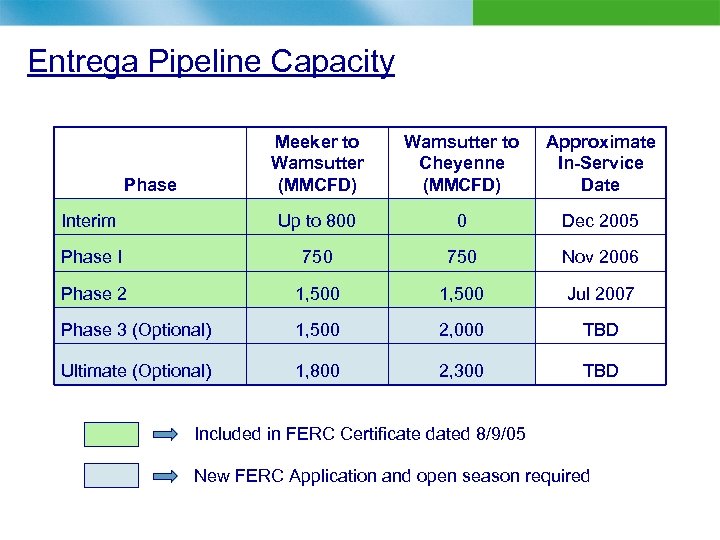 Entrega Pipeline Capacity

| Phase | Meeker to Wamsutter (MMCFD) | Wamsutter to Cheyenne (MMCFD) | Approximate In-Service Date |
|---|---|---|---|
| Interim | Up to 800 | 0 | Dec 2005 |
| Phase I | 750 | 750 | Nov 2006 |
| Phase 2 | 1,500 | 1,500 | Jul 2007 |
| Phase 3 (Optional) | 1,500 | 2,000 | TBD |
| Ultimate (Optional) | 1,800 | 2,300 | TBD |

Included in FERC Certificate dated 8/9/05

New FERC Application and open season required